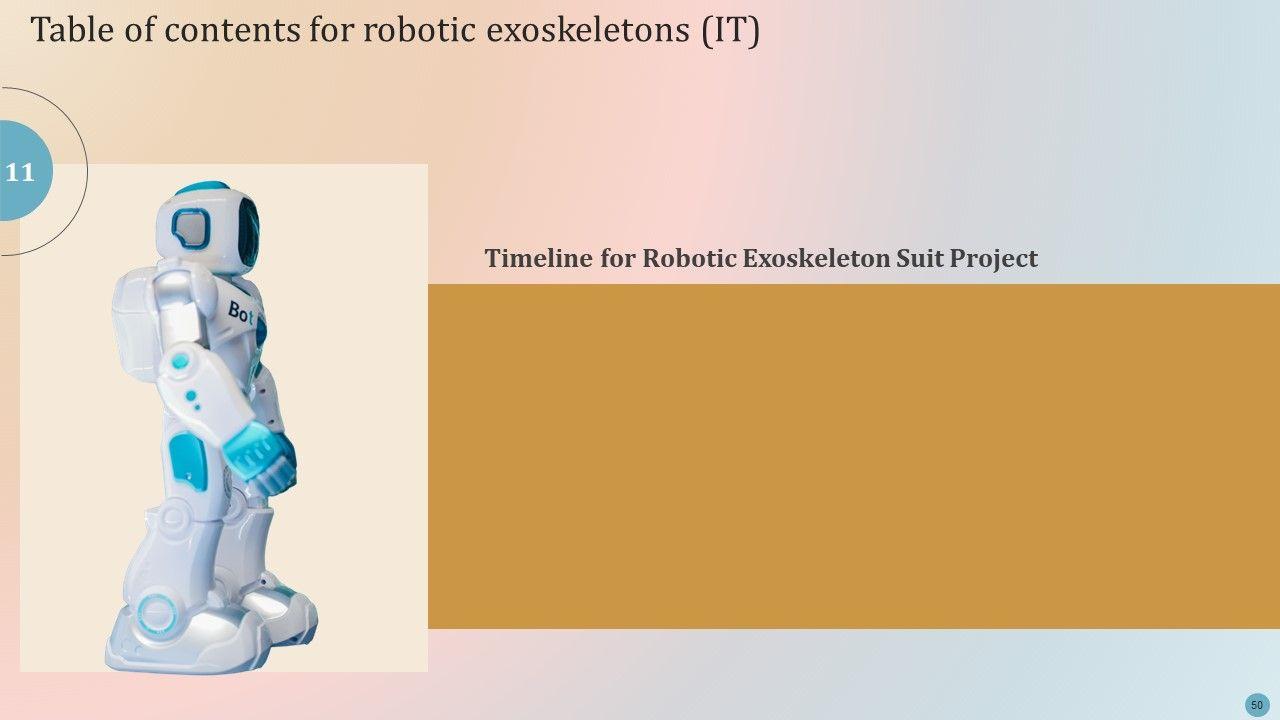 Table of contents for robotic exoskeletons (IT)

11

Bot

Timeline for Robotic Exoskeleton Suit Project

50